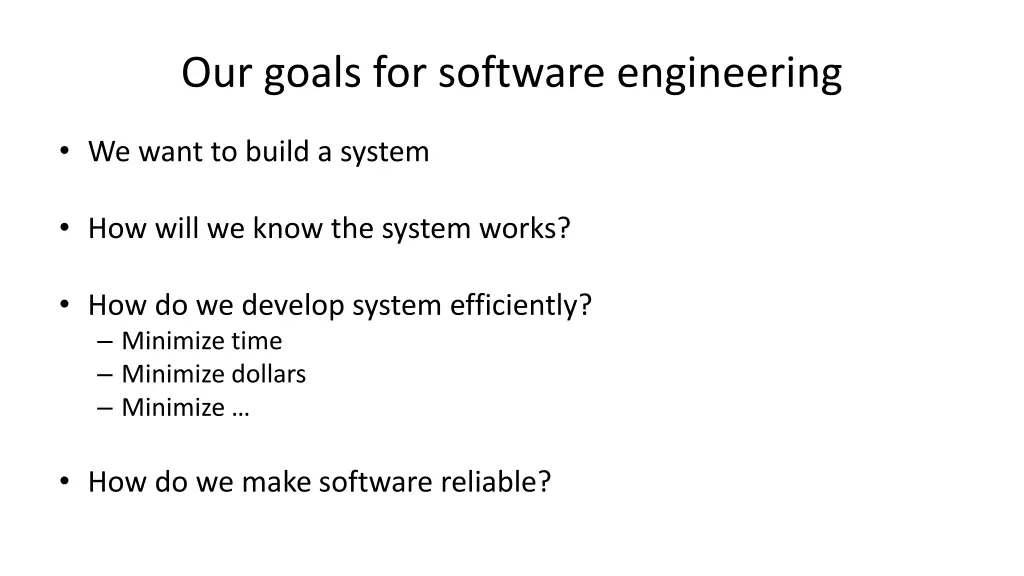 Our goals for software engineering

• We want to build a system

• How will we know the system works?

• How do we develop system efficiently?
– Minimize time
– Minimize dollars
– Minimize …

• How do we make software reliable?